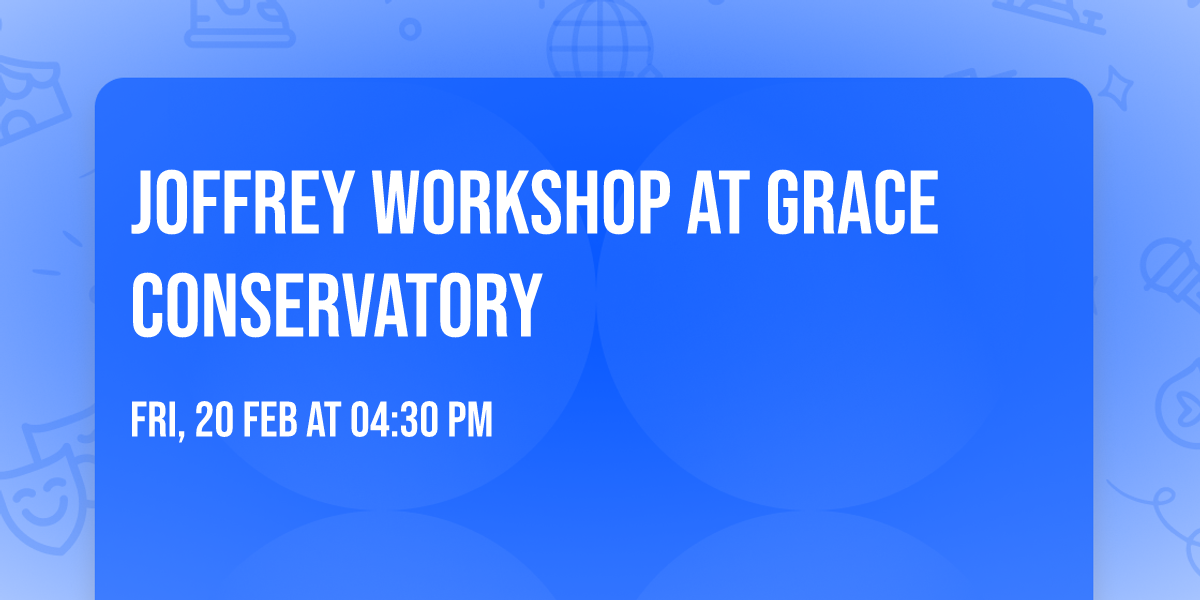 JOFFREY WORKSHOP AT GRACE CONSERVATORY

FRI, 20 FEB AT 04:30 PM